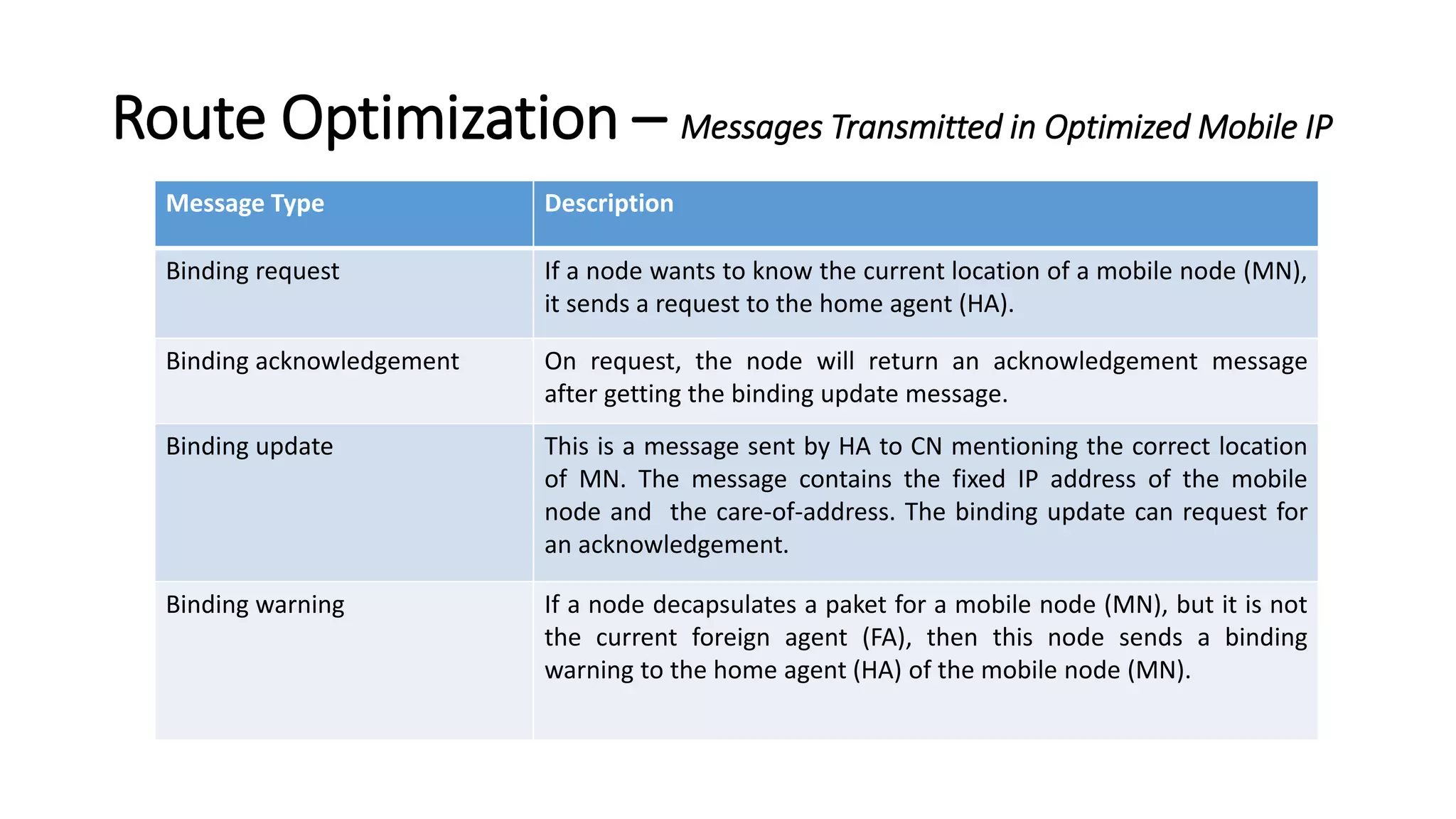 Route Optimization – Messages Transmitted in Optimized Mobile IP

| Message Type | Description |
|---|---|
| Binding request | If a node wants to know the current location of a mobile node (MN), it sends a request to the home agent (HA). |
| Binding acknowledgement | On request, the node will return an acknowledgement message after getting the binding update message. |
| Binding update | This is a message sent by HA to CN mentioning the correct location of MN. The message contains the fixed IP address of the mobile node and the care-of-address. The binding update can request for an acknowledgement. |
| Binding warning | If a node decapsulates a paket for a mobile node (MN), but it is not the current foreign agent (FA), then this node sends a binding warning to the home agent (HA) of the mobile node (MN). |